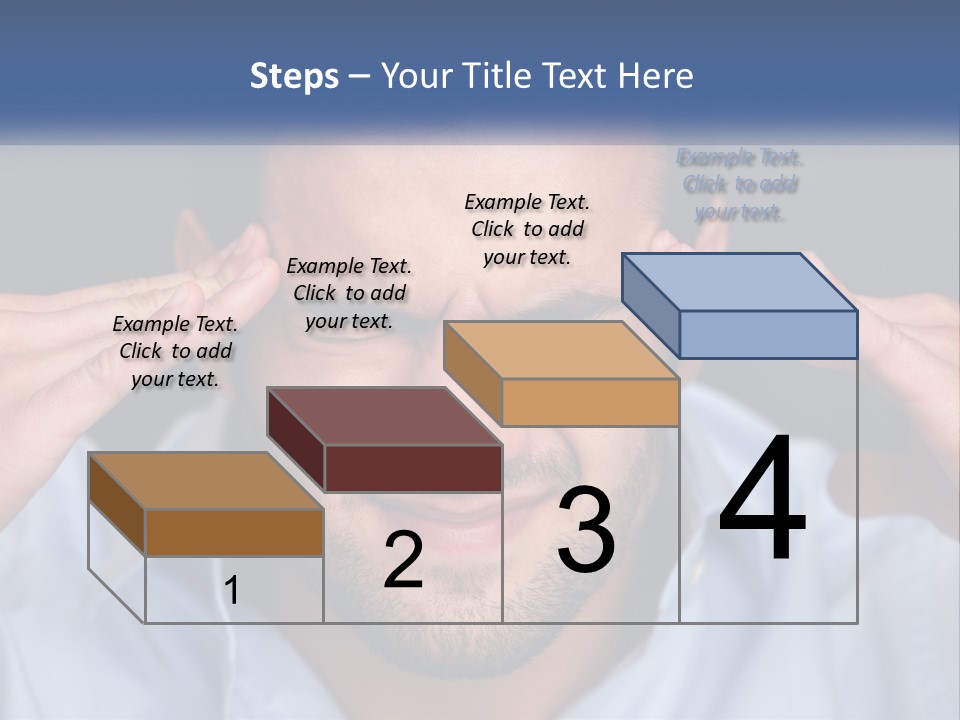 Steps – Your Title Text Here

Example Text. Click to add your text.

Example Text. Click to add your text.

Example Text. Click to add your text.

Example Text. Click to add your text.

1

2

3

4